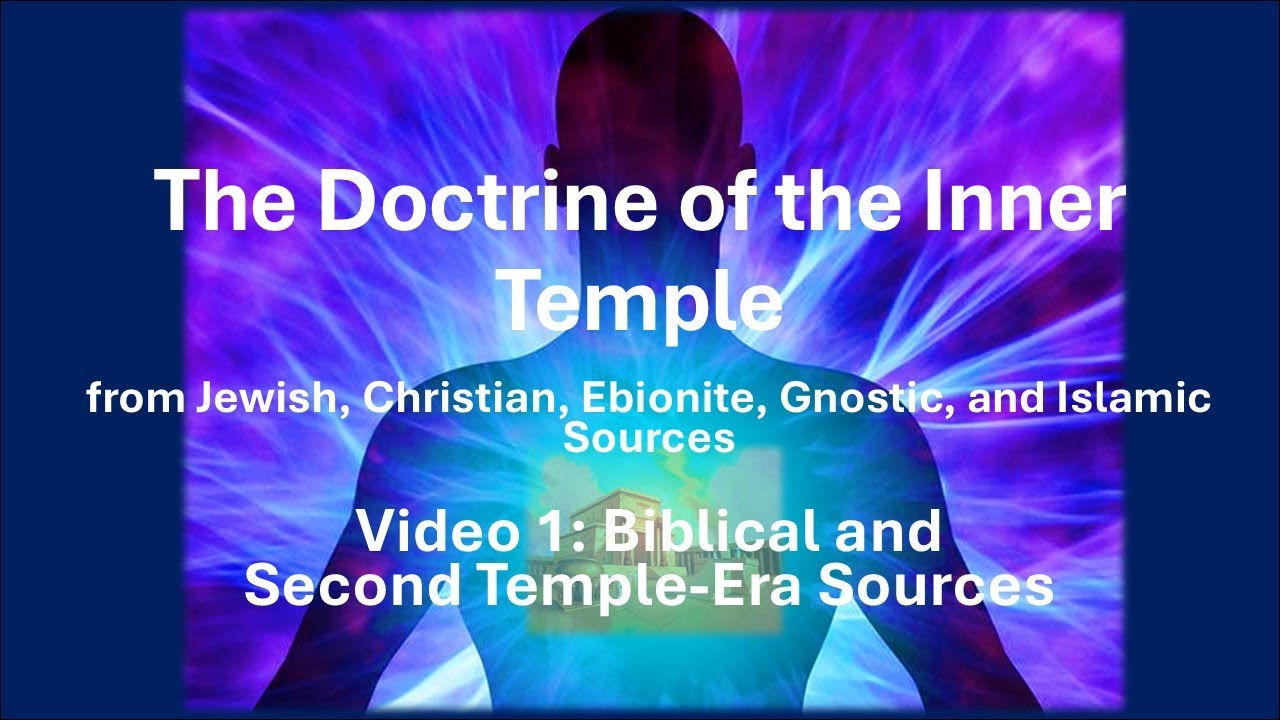 The Doctrine of the Inner Temple

from Jewish, Christian, Ebionite, Gnostic, and Islamic Sources

Video 1: Biblical and Second Temple-Era Sources